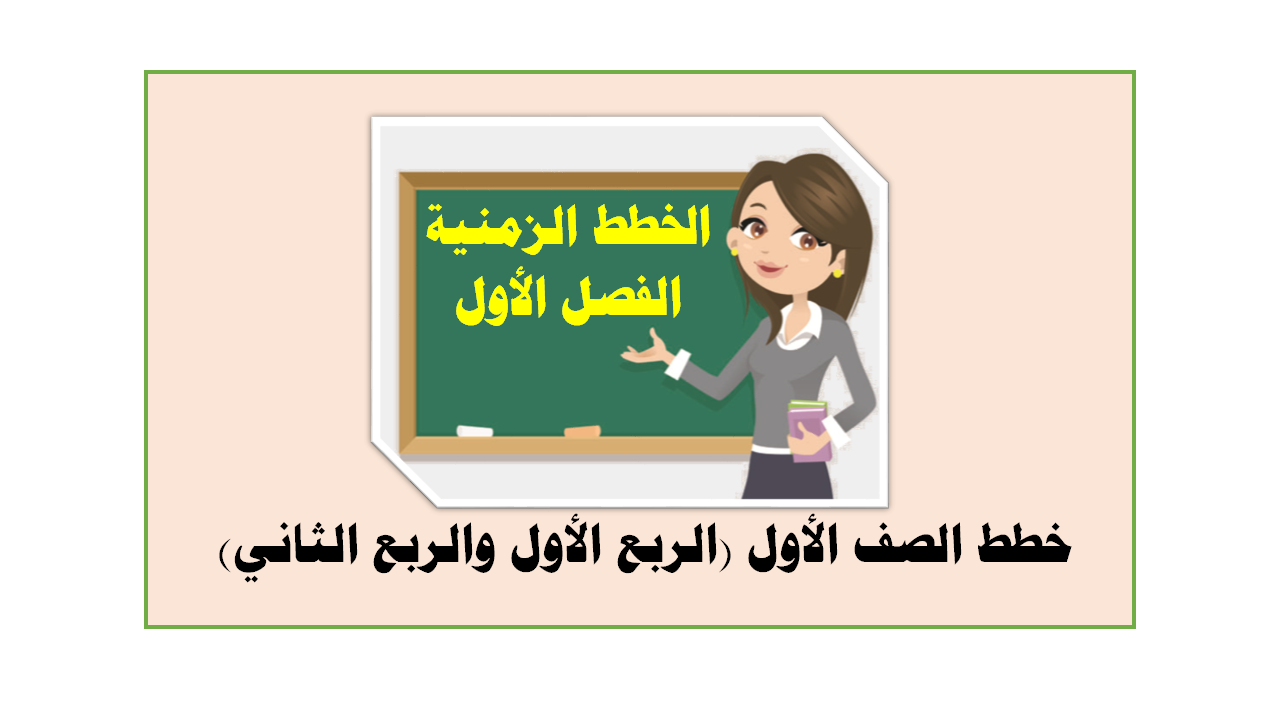 الخطط الزمنية
الفصل الأول

خطط الصف الأول (الربع الأول والربع الثاني)